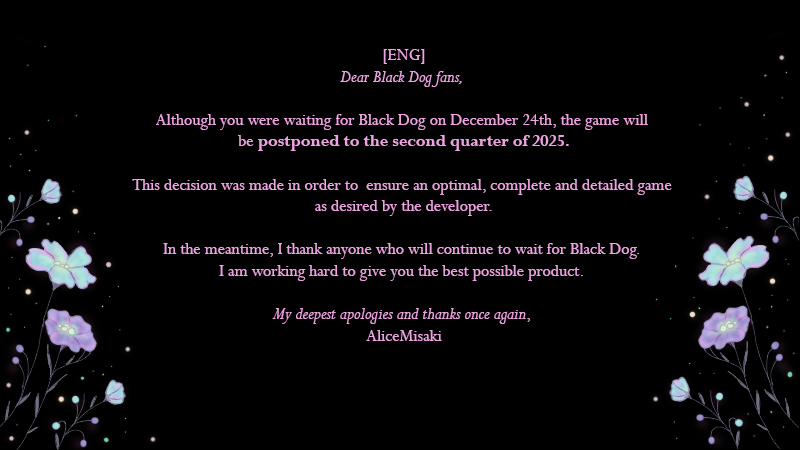 [ENG]
Dear Black Dog fans,

Although you were waiting for Black Dog on December 24th, the game will be postponed to the second quarter of 2025.

This decision was made in order to ensure an optimal, complete and detailed game as desired by the developer.

In the meantime, I thank anyone who will continue to wait for Black Dog. I am working hard to give you the best possible product.

My deepest apologies and thanks once again,
AliceMisaki